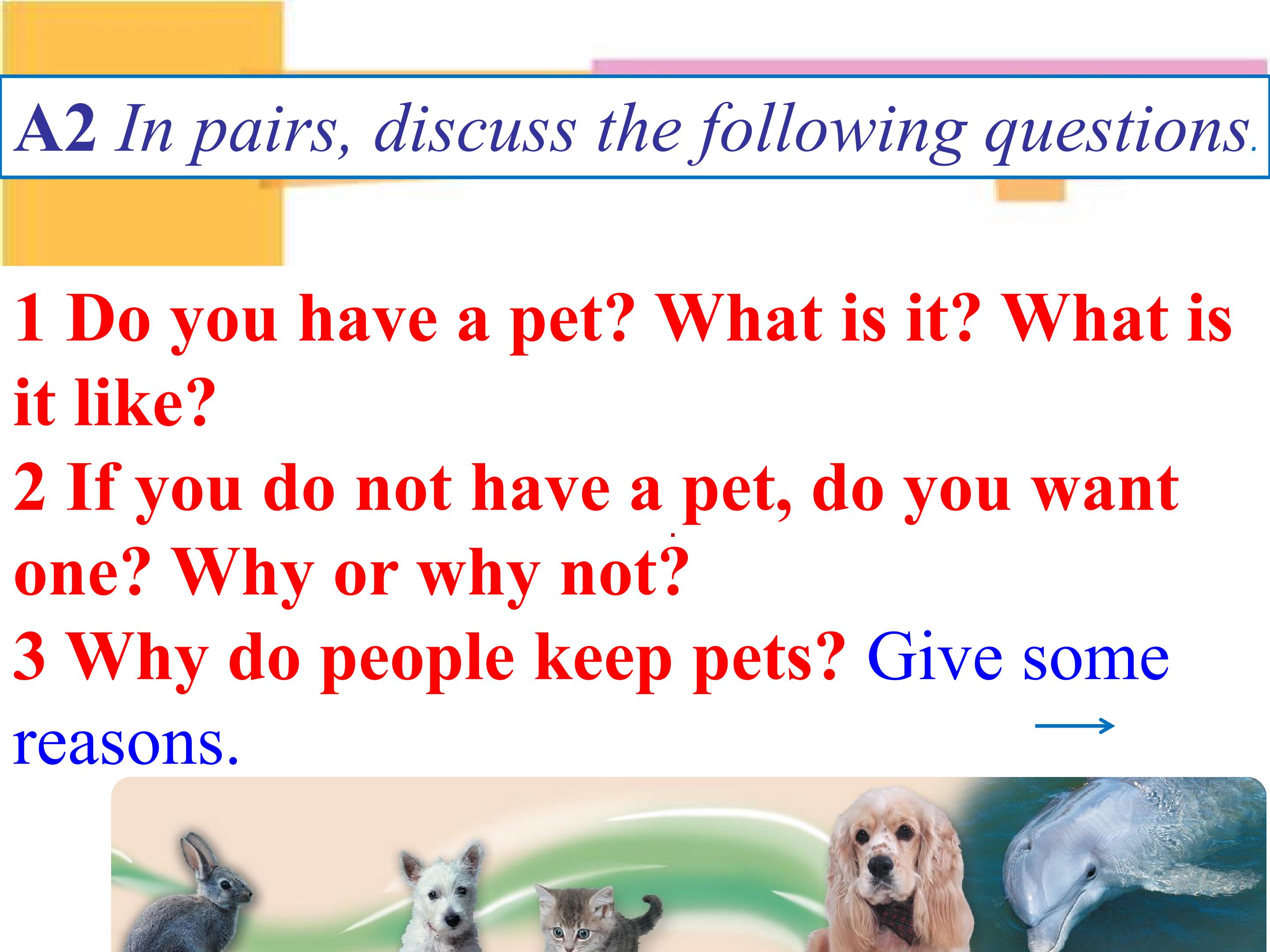 A2 In pairs, discuss the following questions.

1 Do you have a pet? What is it? What is it like?

2 If you do not have a pet, do you want one? Why or why not?

3 Why do people keep pets? Give some reasons.